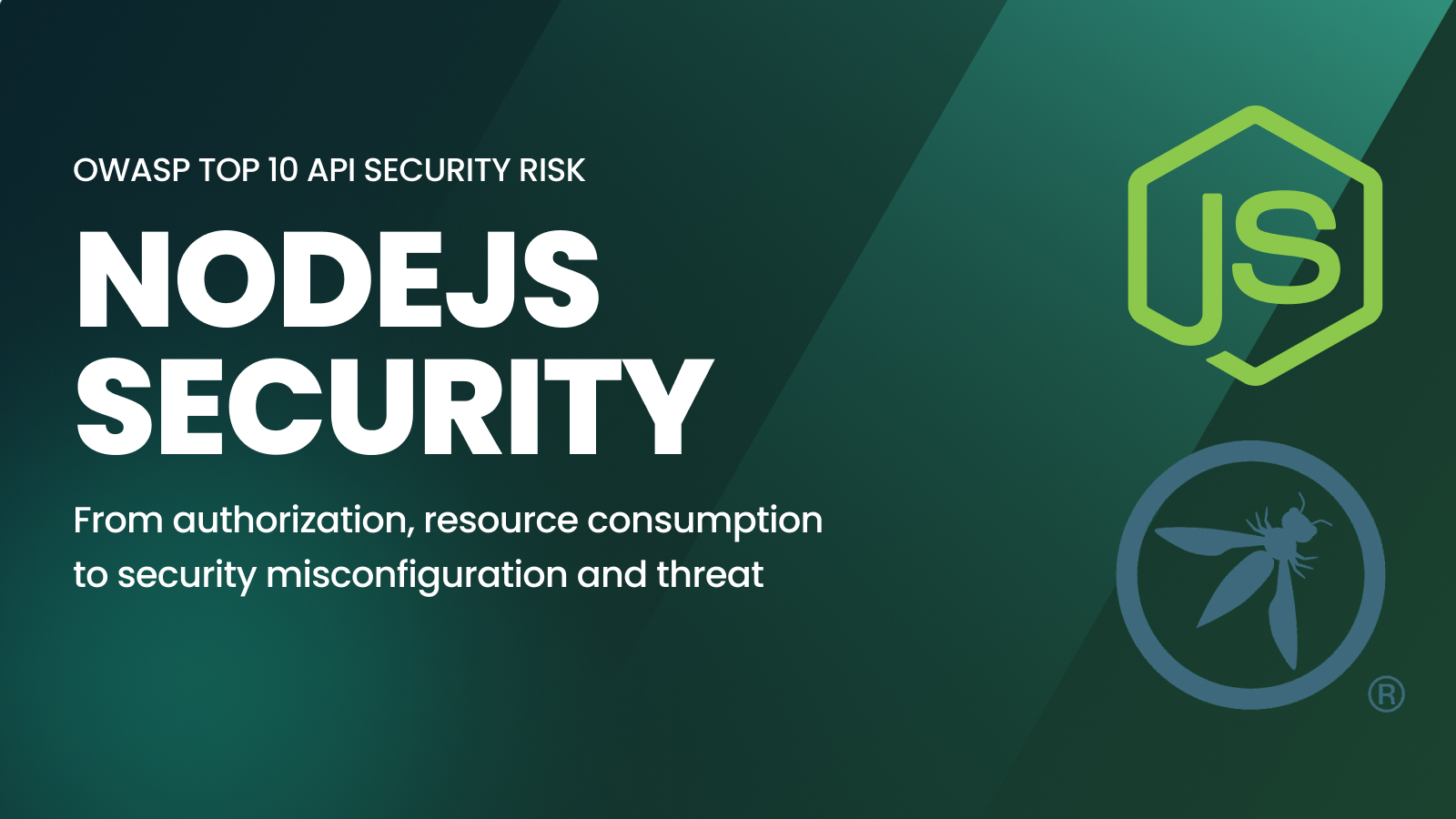 OWASP TOP 10 API SECURITY RISK

NODEJS SECURITY

From authorization, resource consumption to security misconfiguration and threat

JS

®